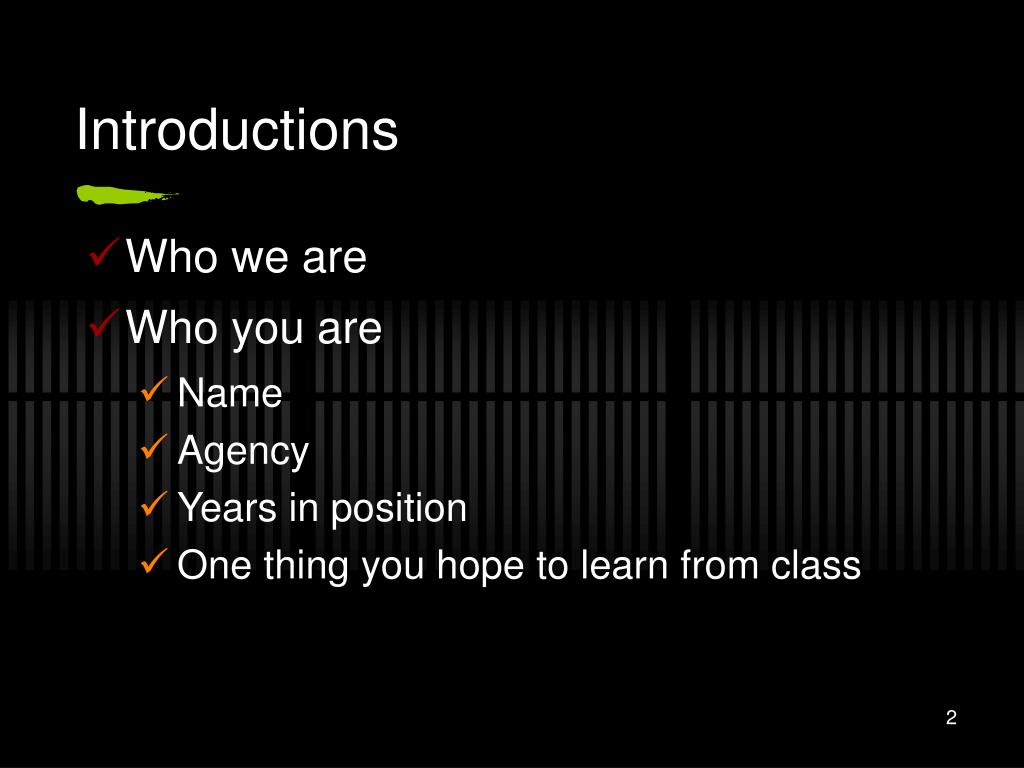 Introductions

✓ Who we are
✓ Who you are
✓ Name
✓ Agency
✓ Years in position
✓ One thing you hope to learn from class

2